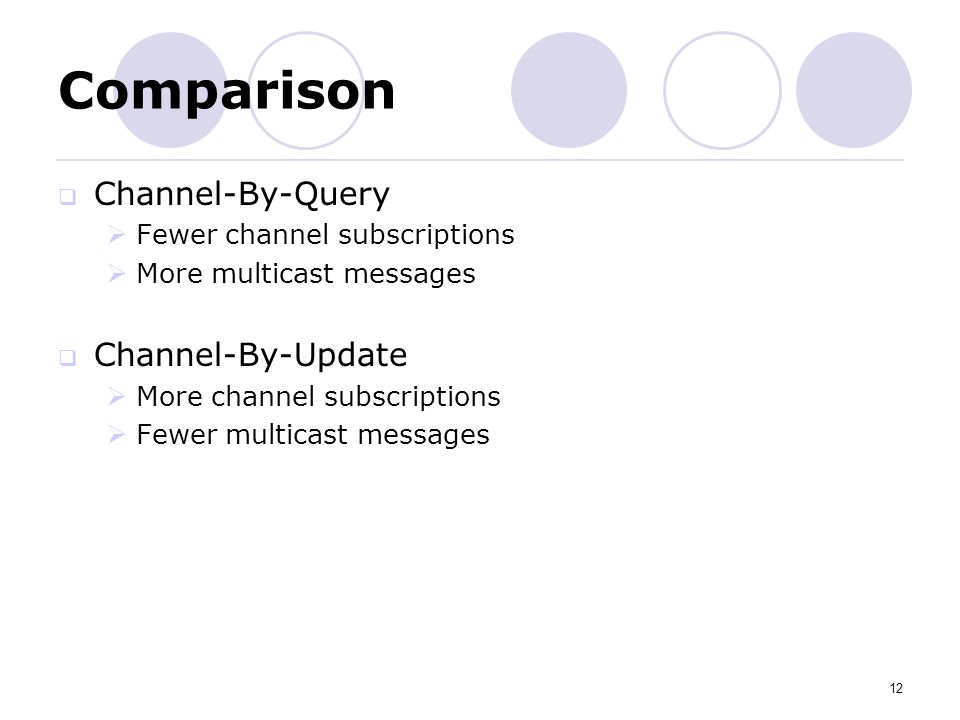 Comparison

Channel-By-Query
Fewer channel subscriptions
More multicast messages

Channel-By-Update
More channel subscriptions
Fewer multicast messages

12